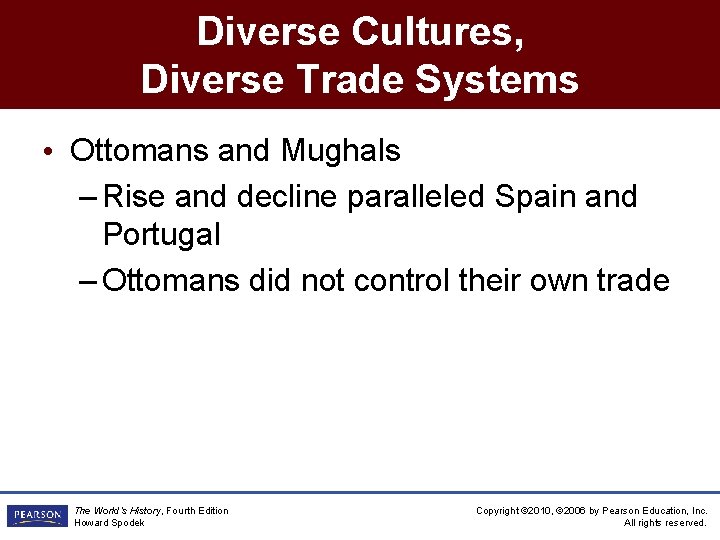 Diverse Cultures, Diverse Trade Systems

• Ottomans and Mughals
– Rise and decline paralleled Spain and Portugal
– Ottomans did not control their own trade

PEARSON

The World's History, Fourth Edition
Howard Spodek

Copyright ©2010, ©2006 by Pearson Education, Inc.
All rights reserved.